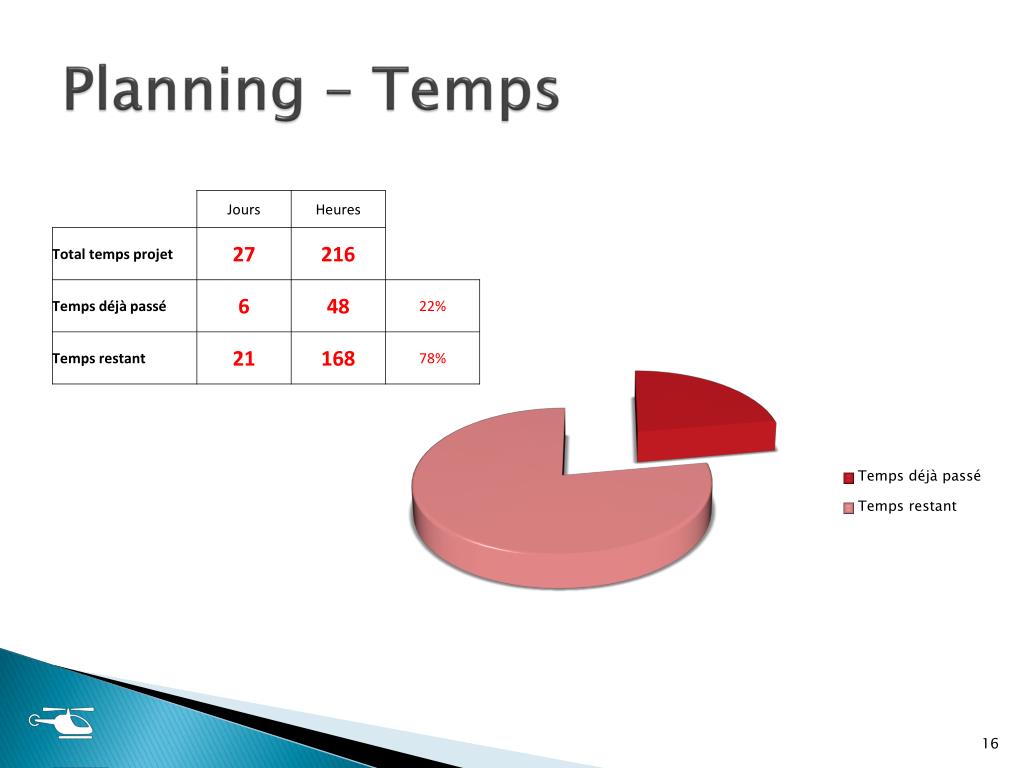 Planning – Temps

| | Jours | Heures | |
|---|---|---|---|
| Total temps projet | 27 | 216 | |
| Temps déjà passé | 6 | 48 | 22% |
| Temps restant | 21 | 168 | 78% |

Temps déjà passé
Temps restant

16